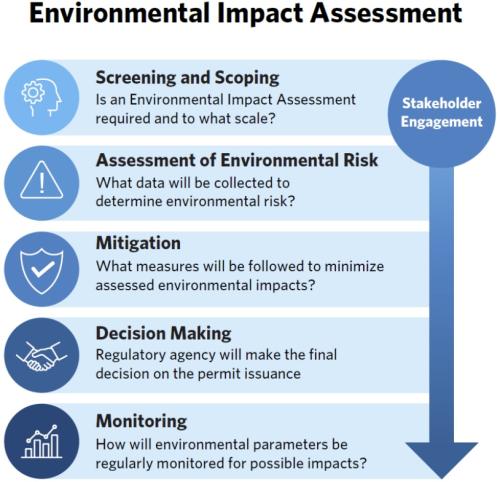 Environmental Impact Assessment

Screening and Scoping
Is an Environmental Impact Assessment required and to what scale?

Stakeholder Engagement

Assessment of Environmental Risk
What data will be collected to determine environmental risk?

Mitigation
What measures will be followed to minimize assessed environmental impacts?

Decision Making
Regulatory agency will make the final decision on the permit issuance

Monitoring
How will environmental parameters be regularly monitored for possible impacts?